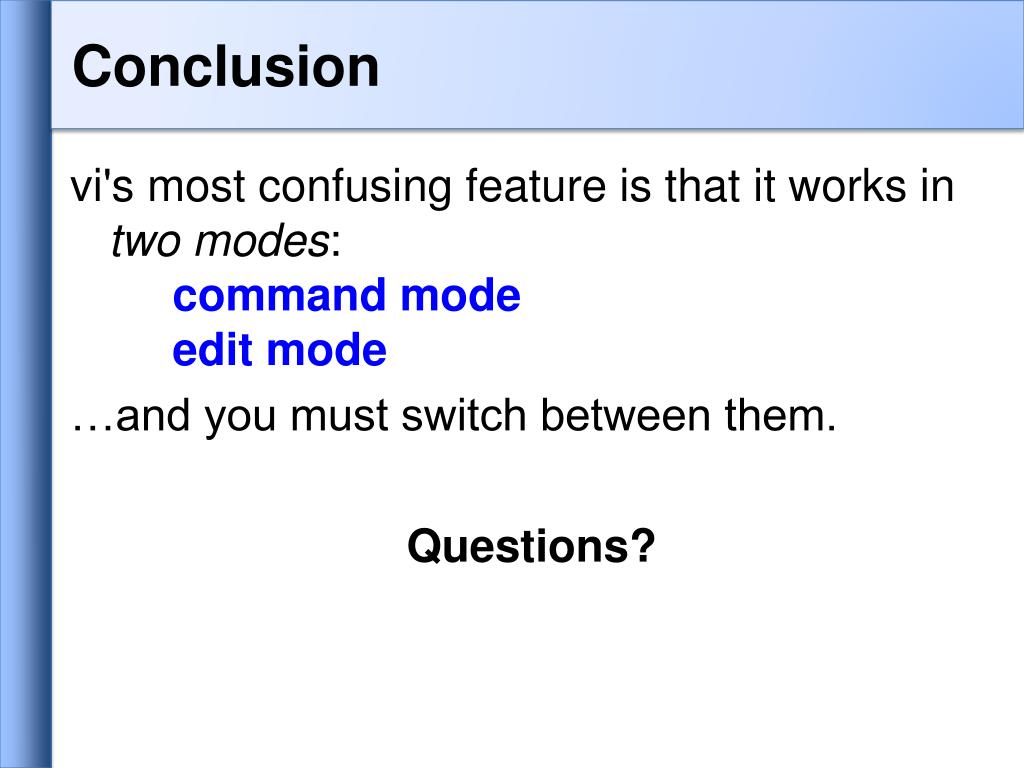 Conclusion

vi's most confusing feature is that it works in two modes:

command mode

edit mode

…and you must switch between them.

Questions?